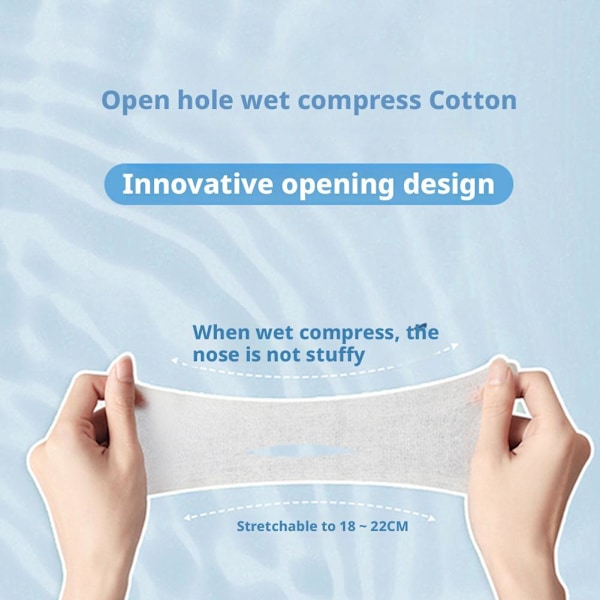 Open hole wet compress Cotton

Innovative opening design

When wet compress, the nose is not stuffy

Stretchable to 18 ~ 22CM